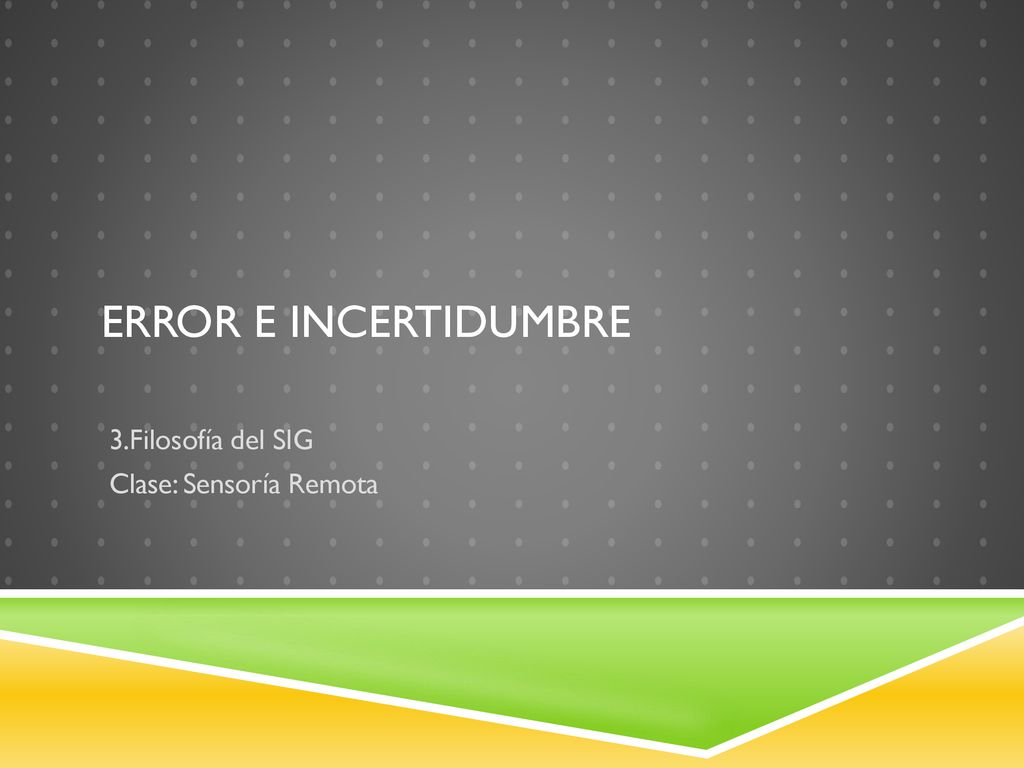 ERROR E INCERTIDUMBRE

3.Filosofía del SIG
Clase: Sensoría Remota